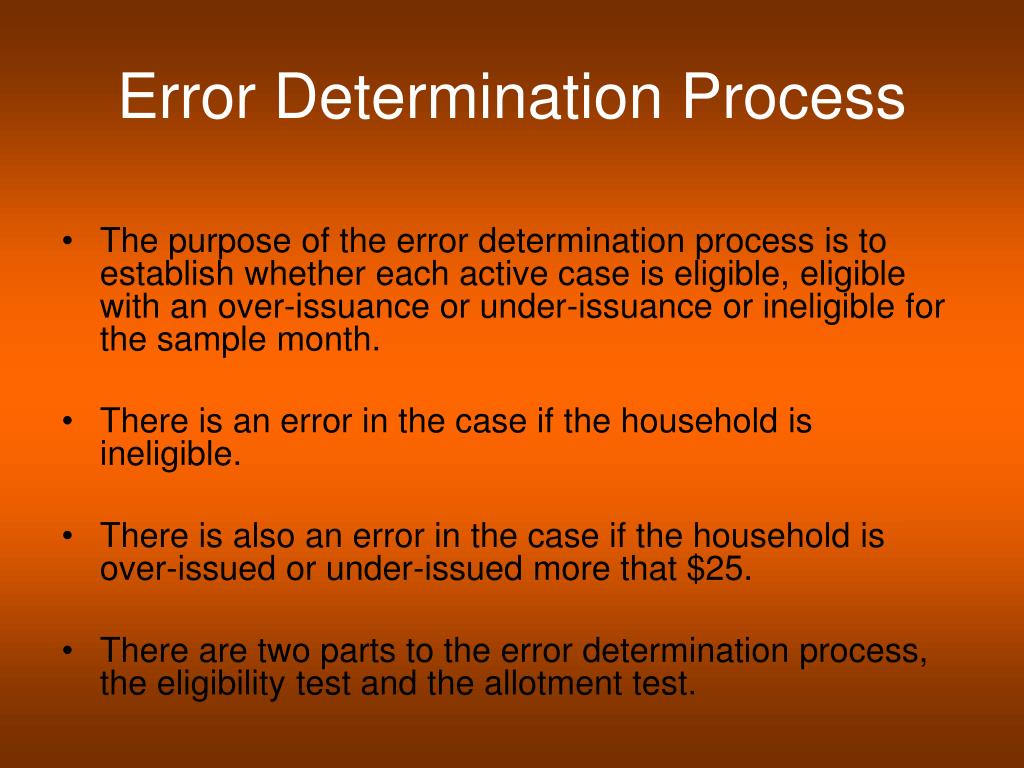 Error Determination Process

• The purpose of the error determination process is to establish whether each active case is eligible, eligible with an over-issuance or under-issuance or ineligible for the sample month.

• There is an error in the case if the household is ineligible.

• There is also an error in the case if the household is over-issued or under-issued more that \$25.

• There are two parts to the error determination process, the eligibility test and the allotment test.